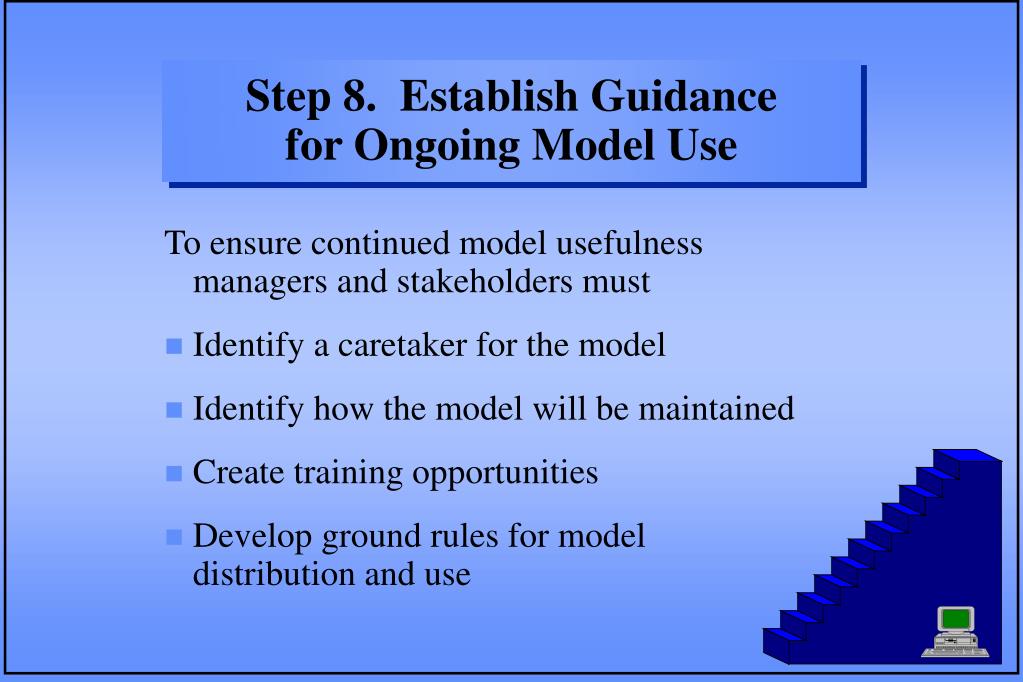 Step 8. Establish Guidance for Ongoing Model Use

To ensure continued model usefulness managers and stakeholders must

- Identify a caretaker for the model
- Identify how the model will be maintained
- Create training opportunities
- Develop ground rules for model distribution and use